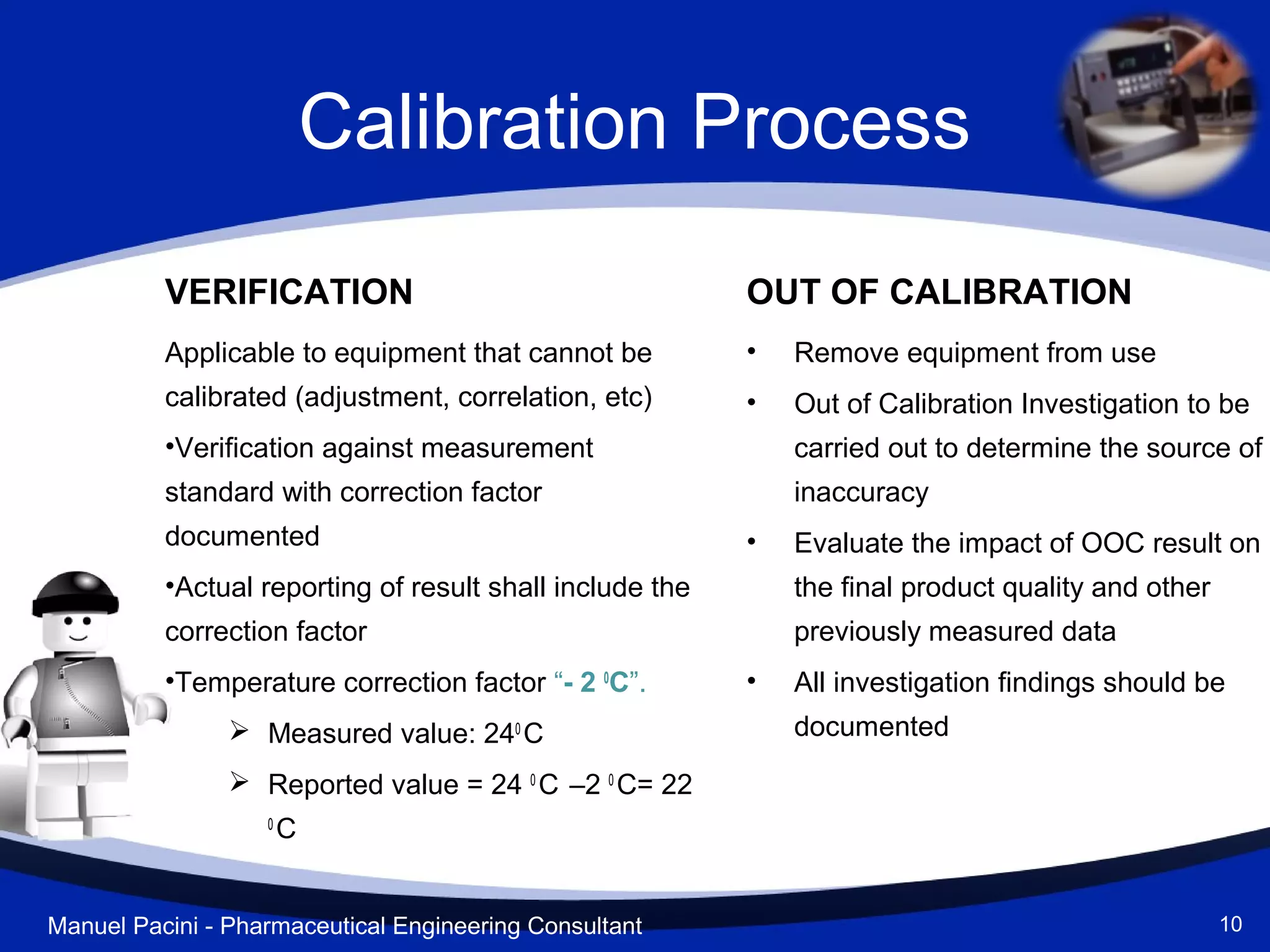 Calibration Process

VERIFICATION

Applicable to equipment that cannot be calibrated (adjustment, correlation, etc)

•Verification against measurement standard with correction factor documented

•Actual reporting of result shall include the correction factor

•Temperature correction factor “- 2 $^0$C”.

➢ Measured value: 24$^0$C

➢ Reported value = 24 $^0$C –2 $^0$C= 22 $^0$C

OUT OF CALIBRATION

• Remove equipment from use

• Out of Calibration Investigation to be carried out to determine the source of inaccuracy

• Evaluate the impact of OOC result on the final product quality and other previously measured data

• All investigation findings should be documented

Manuel Pacini - Pharmaceutical Engineering Consultant

10